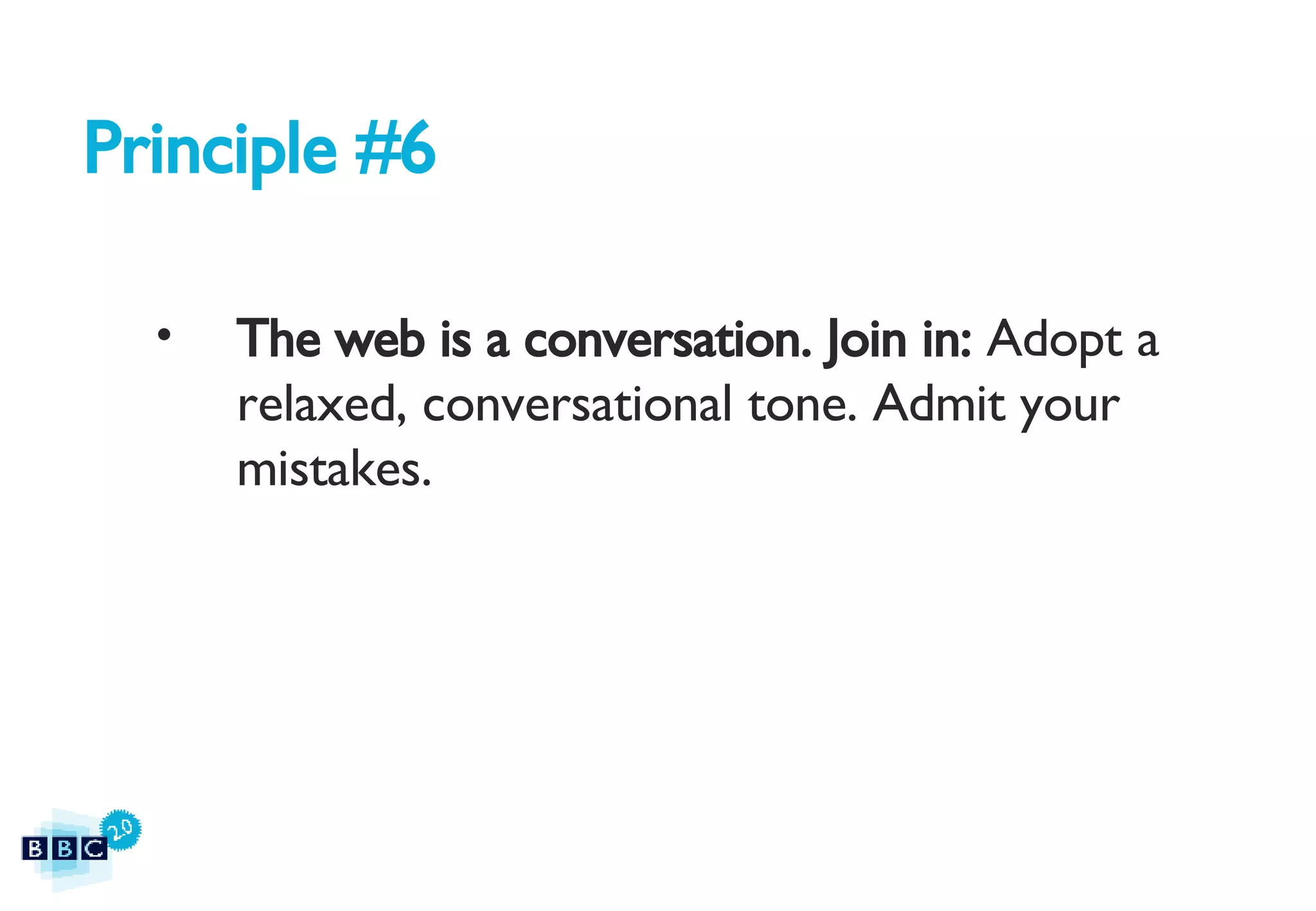 Principle #6

• The web is a conversation. Join in: Adopt a relaxed, conversational tone. Admit your mistakes.

BBC 2.0